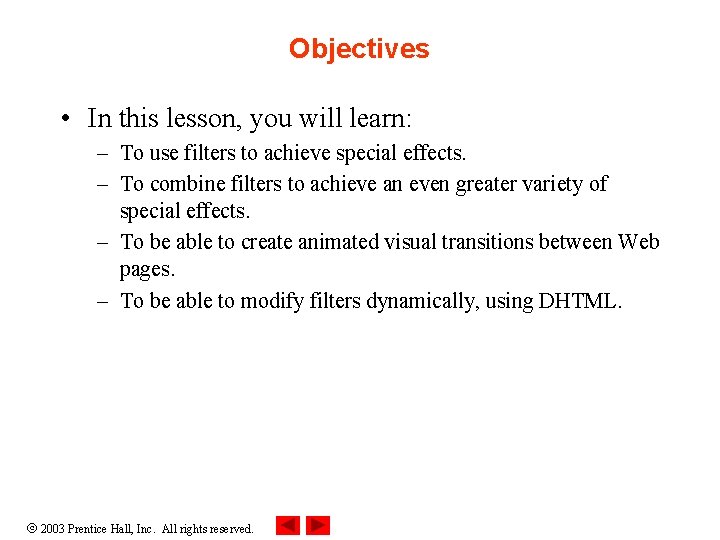 Objectives

• In this lesson, you will learn:
– To use filters to achieve special effects.
– To combine filters to achieve an even greater variety of special effects.
– To be able to create animated visual transitions between Web pages.
– To be able to modify filters dynamically, using DHTML.

© 2003 Prentice Hall, Inc. All rights reserved.